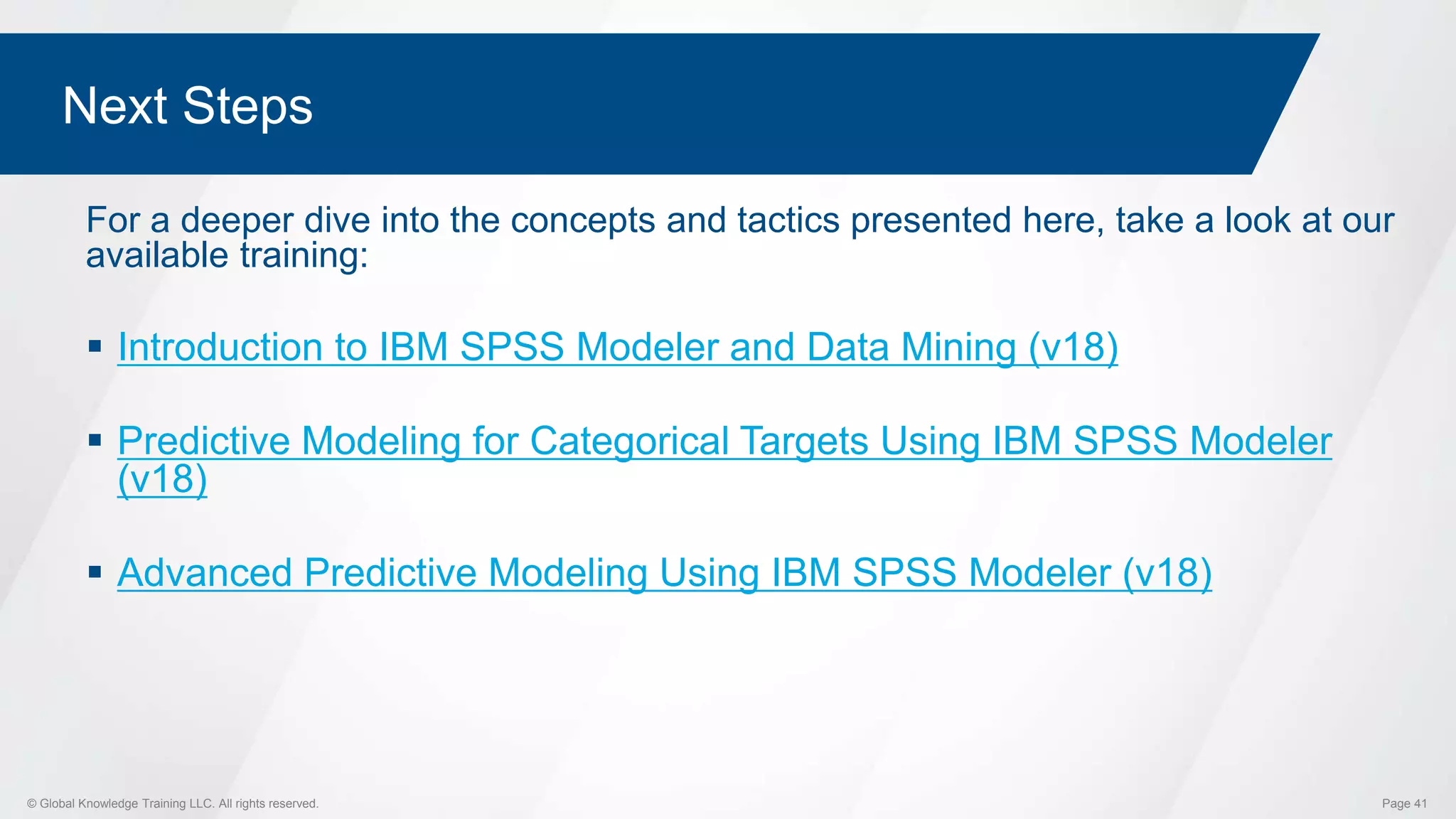 Next Steps

For a deeper dive into the concepts and tactics presented here, take a look at our available training:

▪ Introduction to IBM SPSS Modeler and Data Mining (v18)

▪ Predictive Modeling for Categorical Targets Using IBM SPSS Modeler (v18)

▪ Advanced Predictive Modeling Using IBM SPSS Modeler (v18)

© Global Knowledge Training LLC. All rights reserved.

Page 41